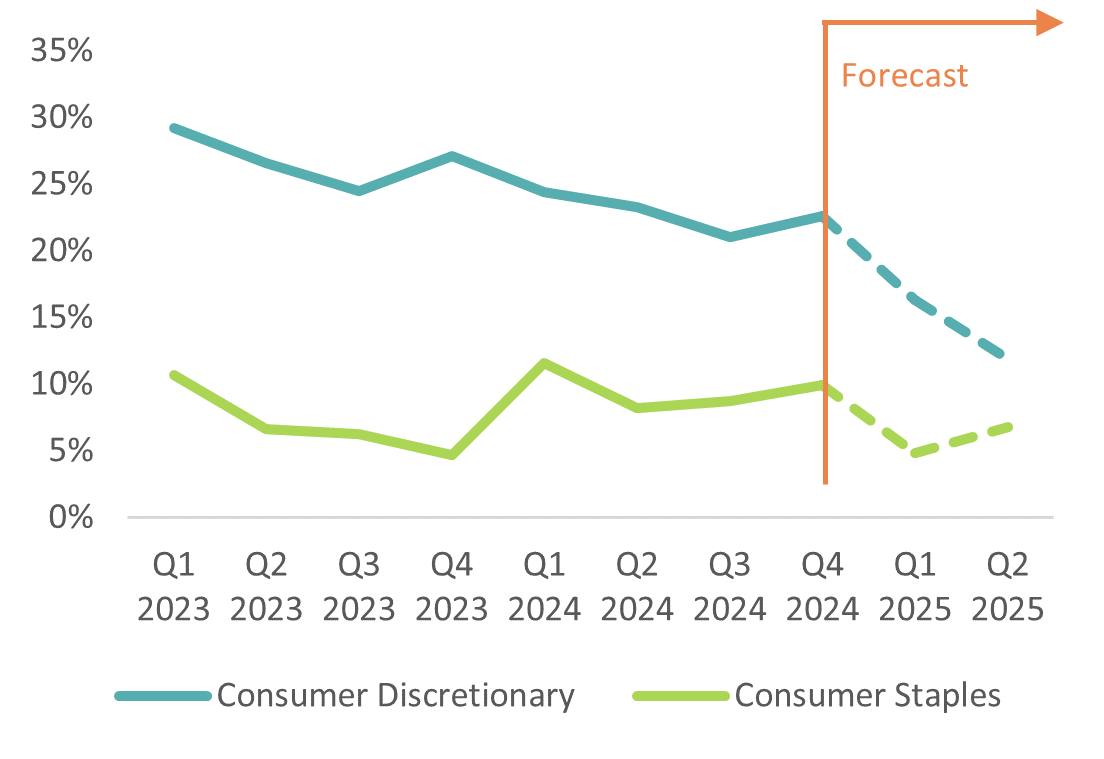 35%
30%
25%
20%
15%
10%
5%
0%

Forecast

Q1 2023
Q2 2023
Q3 2023
Q4 2023
Q1 2024
Q2 2024
Q3 2024
Q4 2024
Q1 2025
Q2 2025

Consumer Discretionary
Consumer Staples